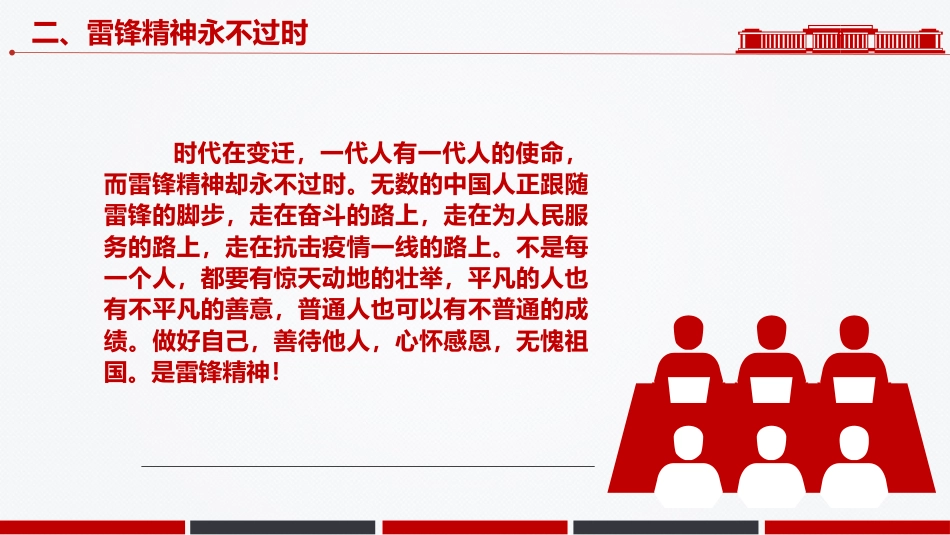 二、雷锋精神永不过时

时代在变迁，一代人有一代人的使命，而雷锋精神却永不过时。无数的中国人正跟随雷锋的脚步，走在奋斗的路上，走在为人民服务的路上，走在抗击疫情一线的路上。不是每一个人，都要有惊天动地的壮举，平凡的人也有不平凡的善意，普通人也可以有不普通的成绩。做好自己，善待他人，心怀感恩，无愧祖国。是雷锋精神！